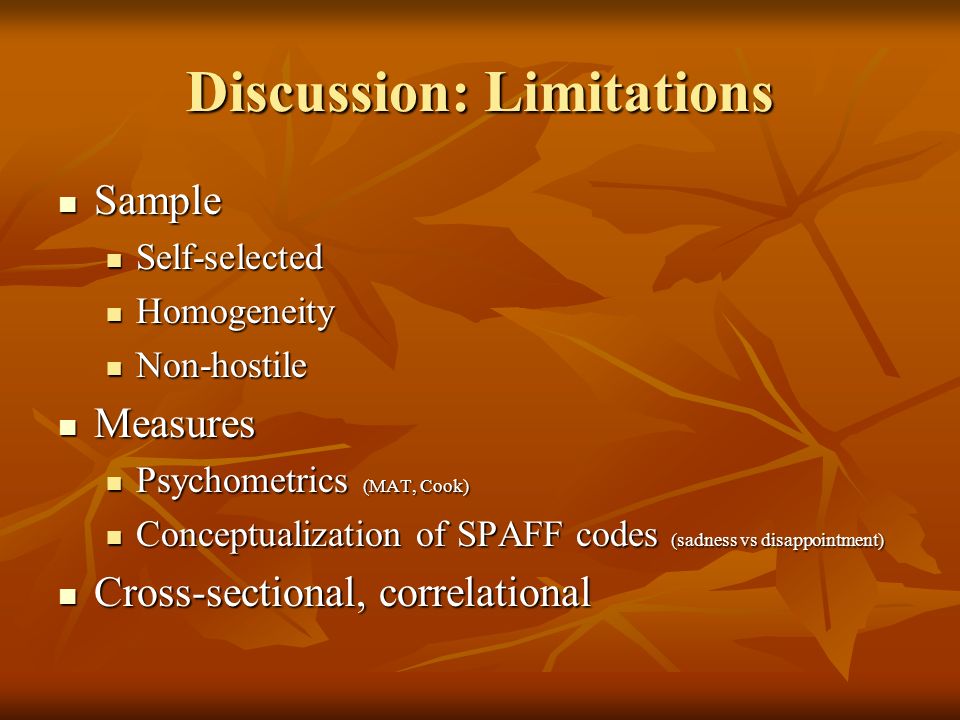 Discussion: Limitations

- Sample
  - Self-selected
  - Homogeneity
  - Non-hostile
- Measures
  - Psychometrics (MAT, Cook)
  - Conceptualization of SPAFF codes (sadness vs disappointment)
- Cross-sectional, correlational